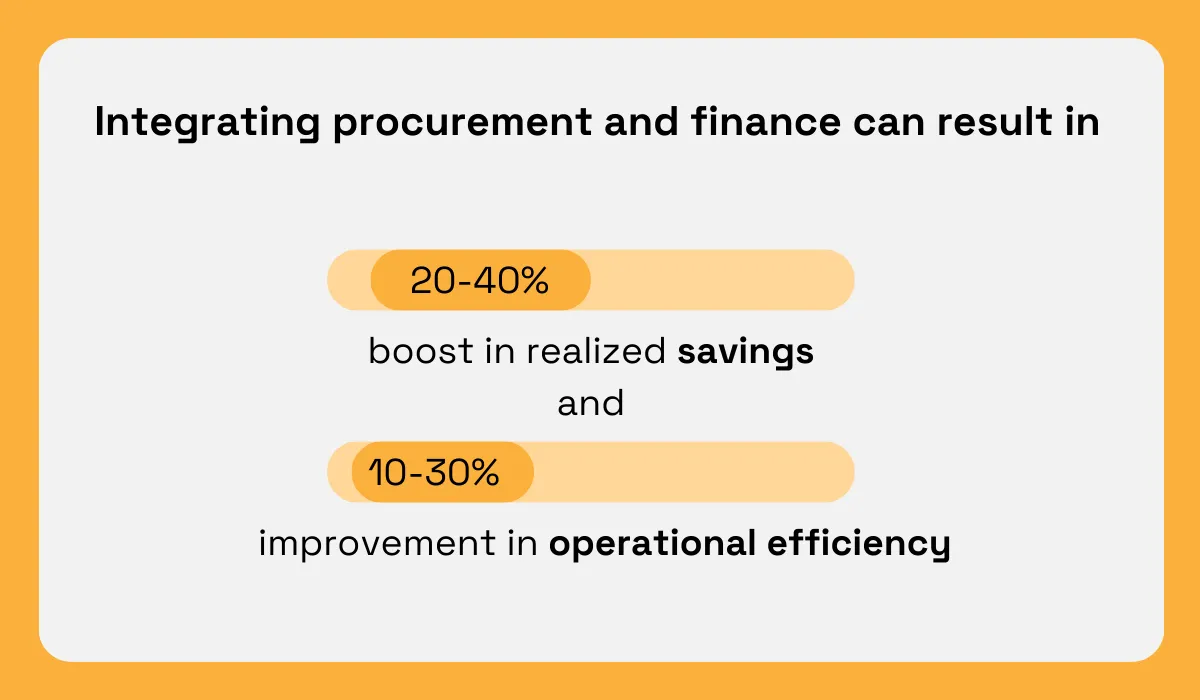 Integrating procurement and finance can result in

20-40%

boost in realized savings

and

10-30%

improvement in operational efficiency